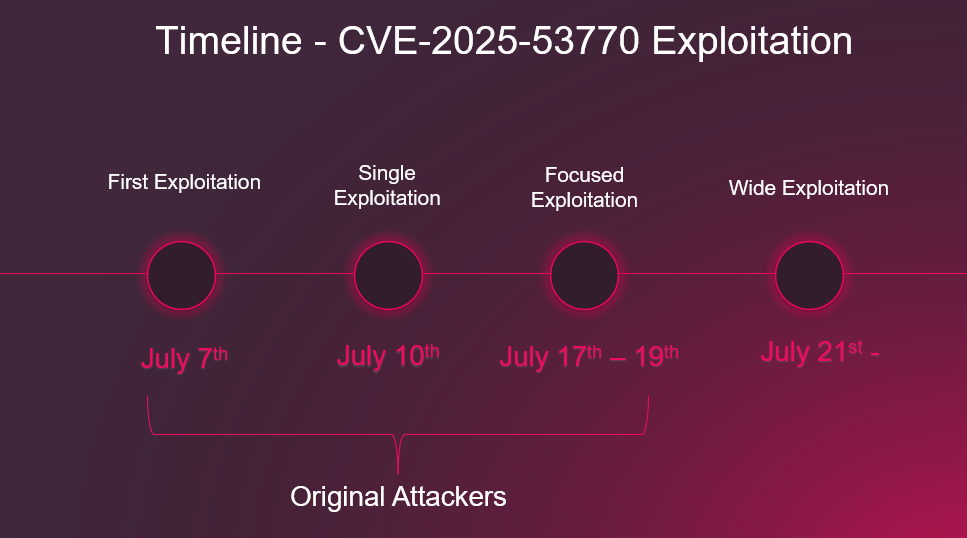 Timeline - CVE-2025-53770 Exploitation

First Exploitation

Single Exploitation

Focused Exploitation

Wide Exploitation

July 7$^{th}$

July 10$^{th}$

July 17$^{th}$ – 19$^{th}$

July 21$^{st}$ -

Original Attackers